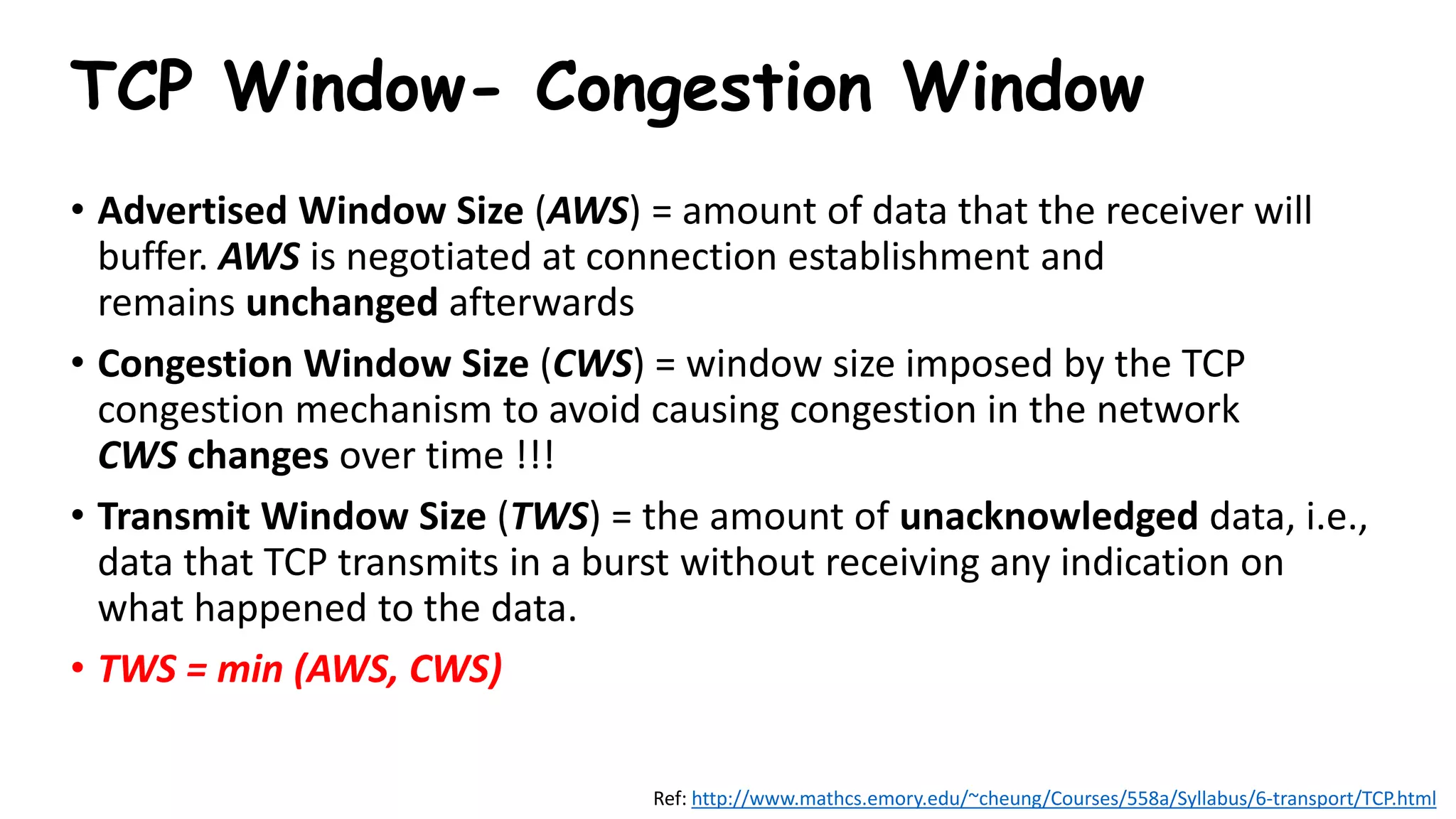 TCP Window- Congestion Window

• Advertised Window Size (AWS) = amount of data that the receiver will buffer. AWS is negotiated at connection establishment and remains unchanged afterwards

• Congestion Window Size (CWS) = window size imposed by the TCP congestion mechanism to avoid causing congestion in the network CWS changes over time !!!

• Transmit Window Size (TWS) = the amount of unacknowledged data, i.e., data that TCP transmits in a burst without receiving any indication on what happened to the data.

• TWS = min (AWS, CWS)

Ref: http://www.mathcs.emory.edu/~cheung/Courses/558a/Syllabus/6-transport/TCP.html